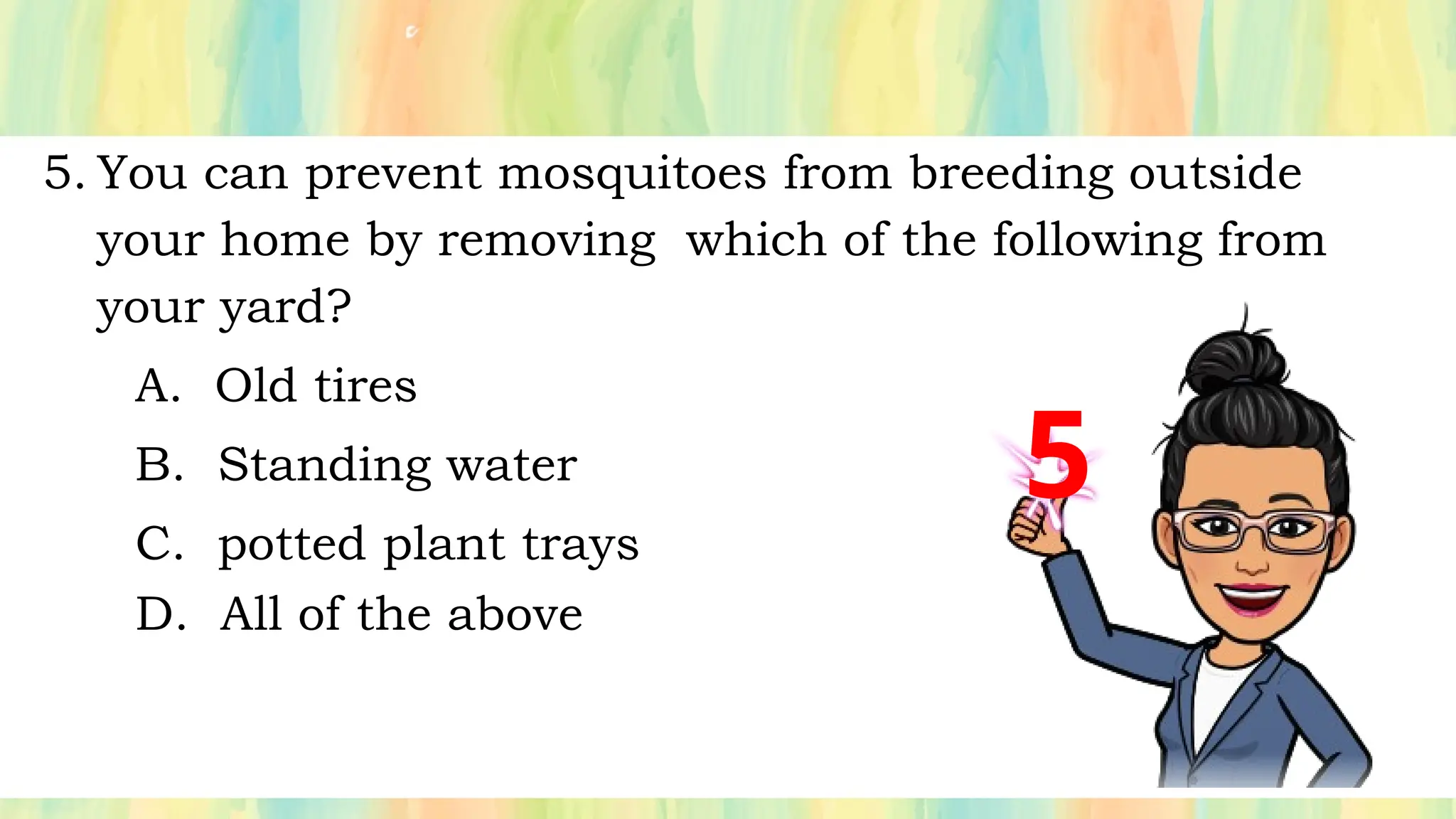 5. You can prevent mosquitoes from breeding outside your home by removing  which of the following from your yard?

A. Old tires

B. Standing water

C. potted plant trays

D. All of the above

5